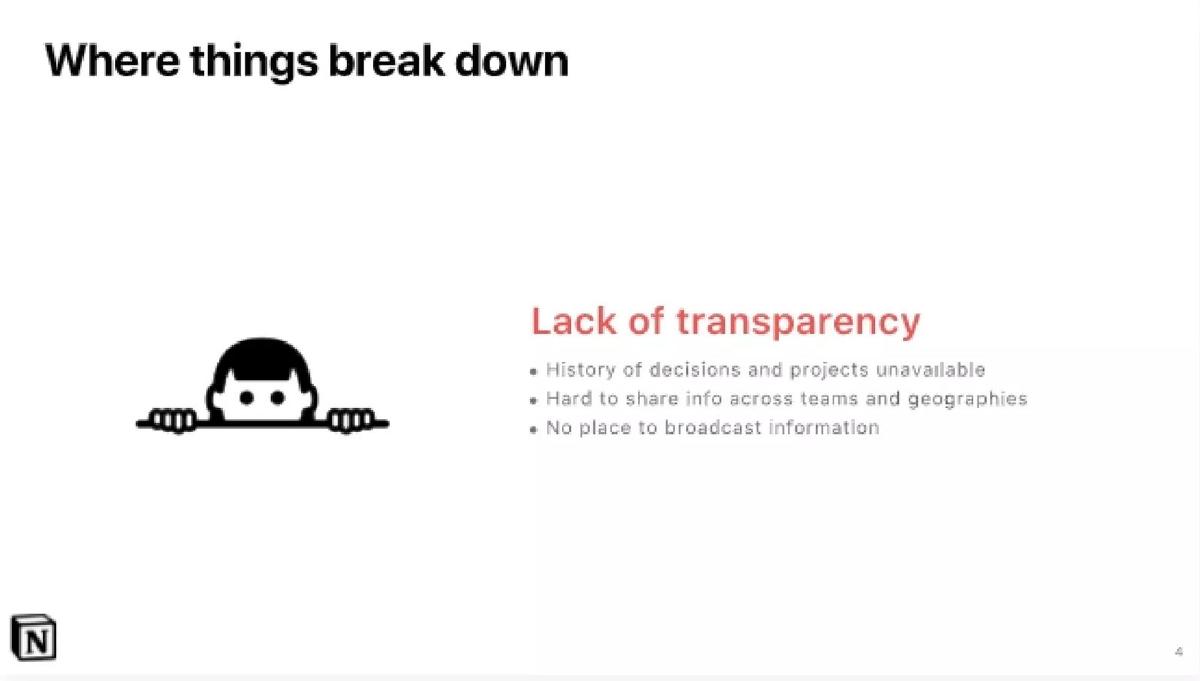 Where things break down

Lack of transparency

• History of decisions and projects unavailable
• Hard to share info across teams and geographies
• No place to broadcast information

N

4